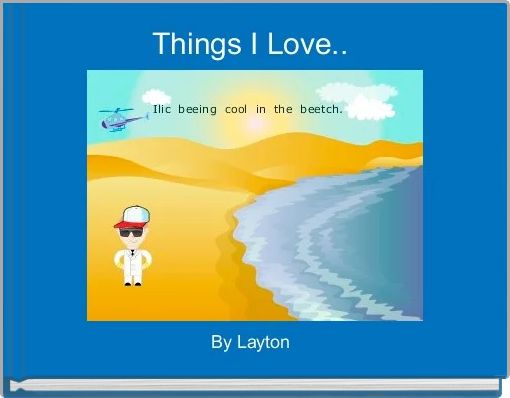 Things I Love..

Ilic beeing cool in the beetch.

By Layton